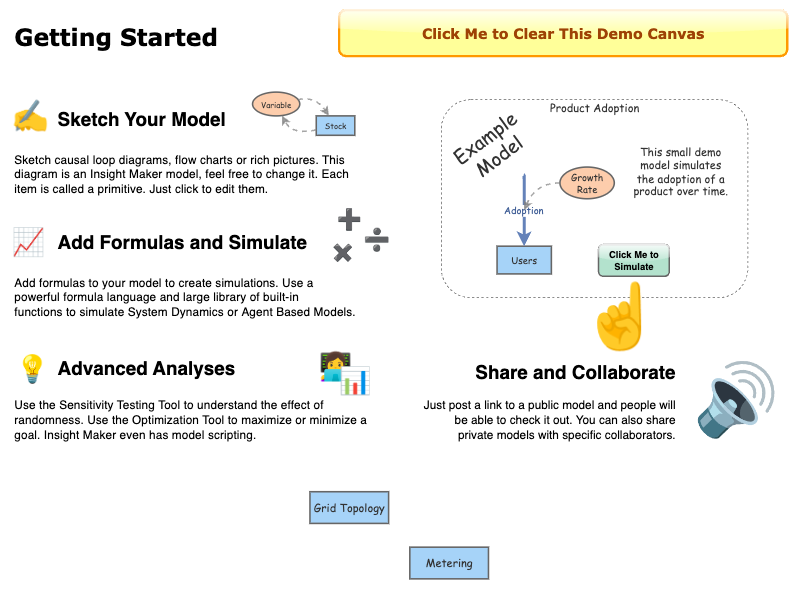 Getting Started

Click Me to Clear This Demo Canvas

Sketch Your Model

Variable

Stock

Sketch causal loop diagrams, flow charts or rich pictures. This diagram is an Insight Maker model, feel free to change it. Each item is called a primitive. Just click to edit them.

Add Formulas and Simulate

Add formulas to your model to create simulations. Use a powerful formula language and large library of built-in functions to simulate System Dynamics or Agent Based Models.

Advanced Analyses

Use the Sensitivity Testing Tool to understand the effect of randomness. Use the Optimization Tool to maximize or minimize a goal. Insight Maker even has model scripting.

Product Adoption

Example Model

This small demo model simulates the adoption of a product over time.

Growth Rate

Adoption

Users

Click Me to Simulate

Share and Collaborate

Just post a link to a public model and people will be able to check it out. You can also share private models with specific collaborators.

Grid Topology

Metering